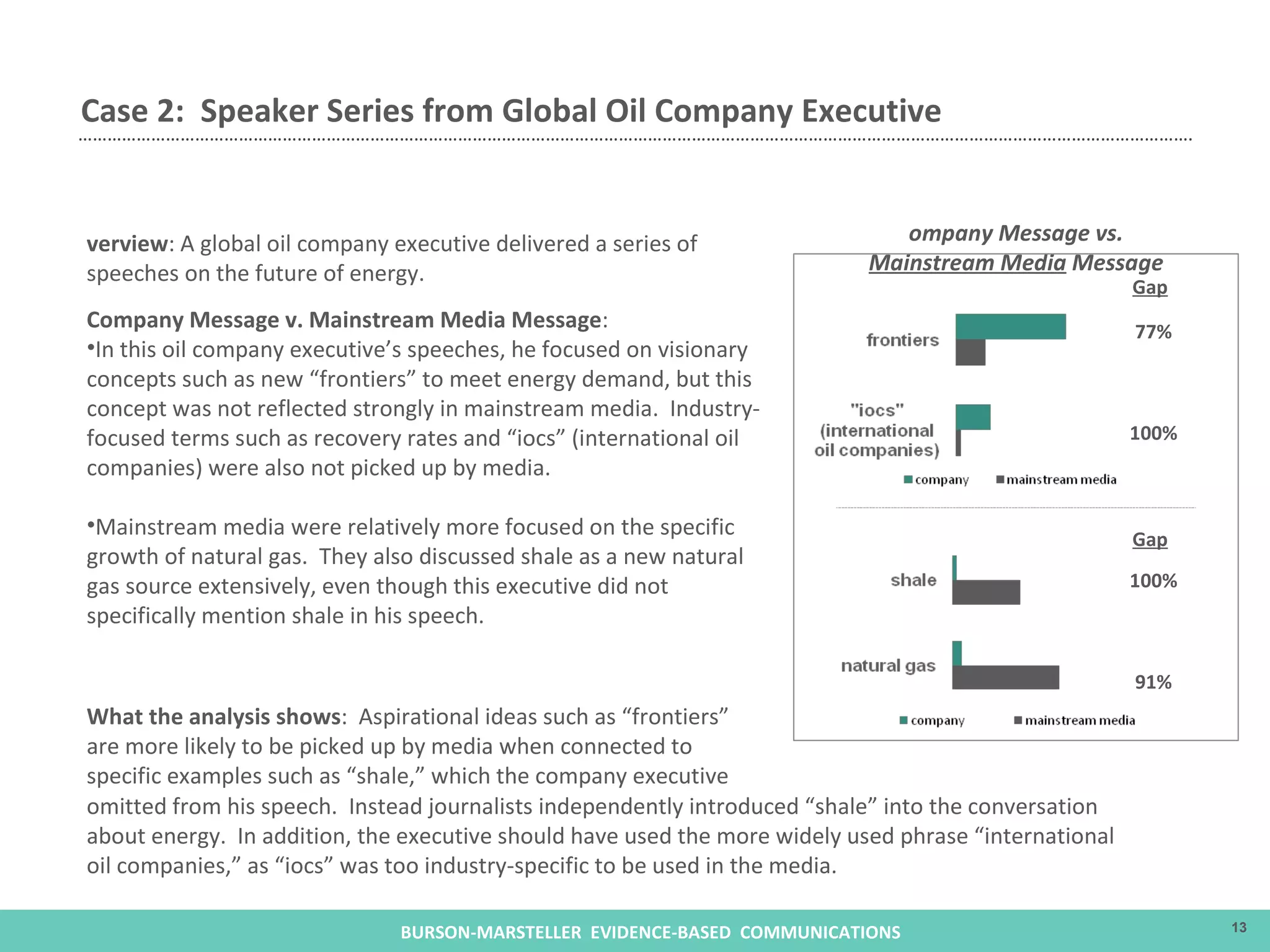 Case 2: Speaker Series from Global Oil Company Executive

verview: A global oil company executive delivered a series of speeches on the future of energy.

Company Message v. Mainstream Media Message:
•In this oil company executive's speeches, he focused on visionary concepts such as new "frontiers" to meet energy demand, but this concept was not reflected strongly in mainstream media. Industry-focused terms such as recovery rates and "iocs" (international oil companies) were also not picked up by media.

•Mainstream media were relatively more focused on the specific growth of natural gas. They also discussed shale as a new natural gas source extensively, even though this executive did not specifically mention shale in his speech.

What the analysis shows: Aspirational ideas such as "frontiers" are more likely to be picked up by media when connected to specific examples such as "shale," which the company executive omitted from his speech. Instead journalists independently introduced "shale" into the conversation about energy. In addition, the executive should have used the more widely used phrase "international oil companies," as "iocs" was too industry-specific to be used in the media.

ompany Message vs.
Mainstream Media Message

Gap

frontiers
77%

"iocs" (international oil companies)
100%

company mainstream media

Gap

shale
100%

natural gas
91%

company mainstream media

BURSON-MARSTELLER EVIDENCE-BASED COMMUNICATIONS

13